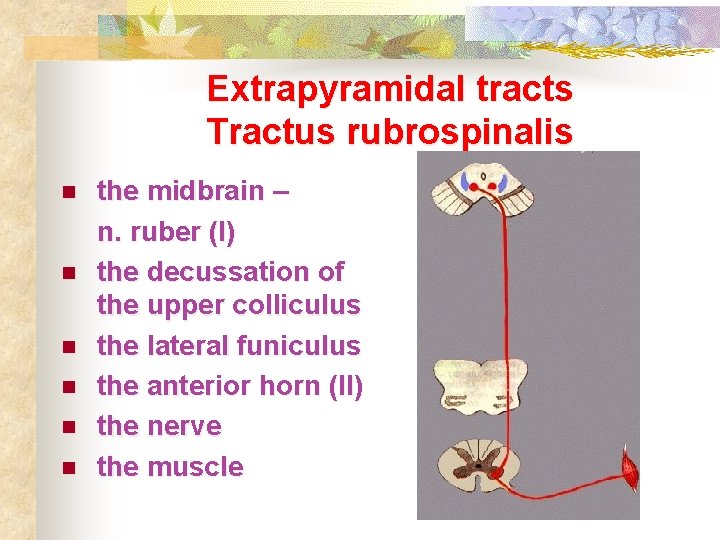 Extrapyramidal tracts
Tractus rubrospinalis

- the midbrain – n. ruber (I)
- the decussation of the upper colliculus
- the lateral funiculus
- the anterior horn (II)
- the nerve
- the muscle